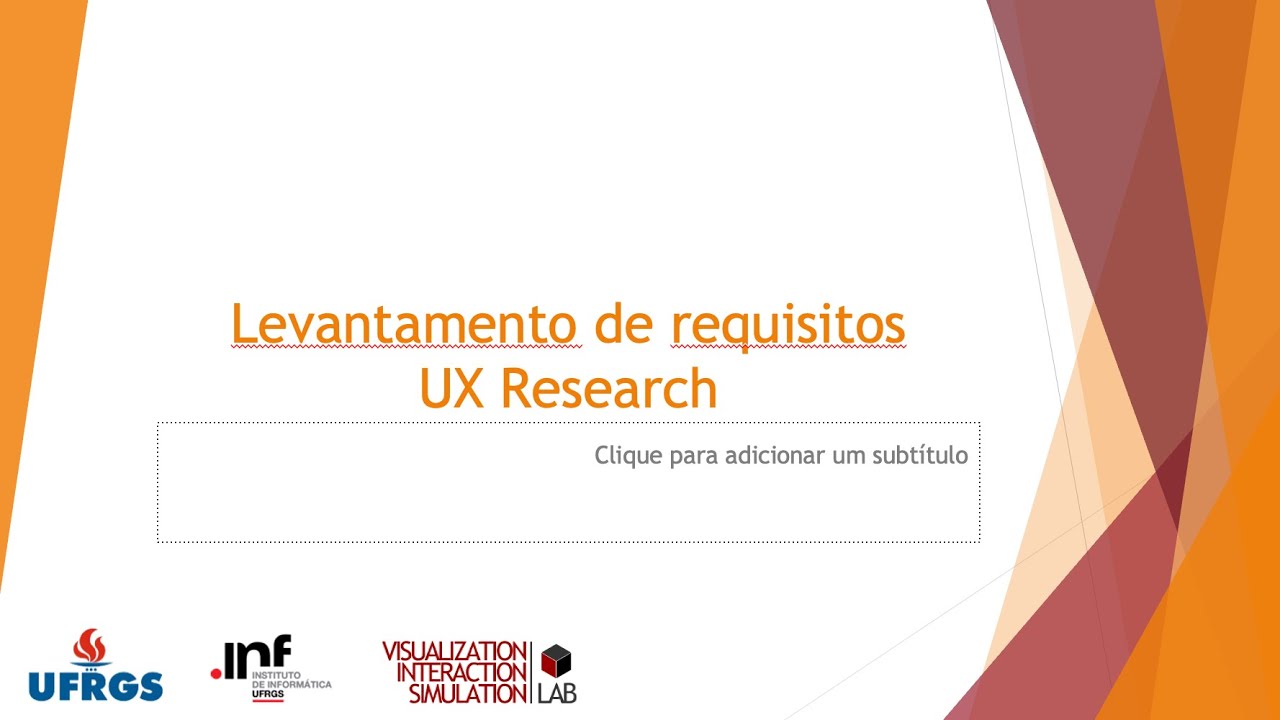 Levantamento de requisitos
UX Research

Clique para adicionar um subtítulo

UFRGS

.inf INSTITUTO DE INFORMÁTICA UFRGS

VISUALIZATION INTERACTION SIMULATION LAB